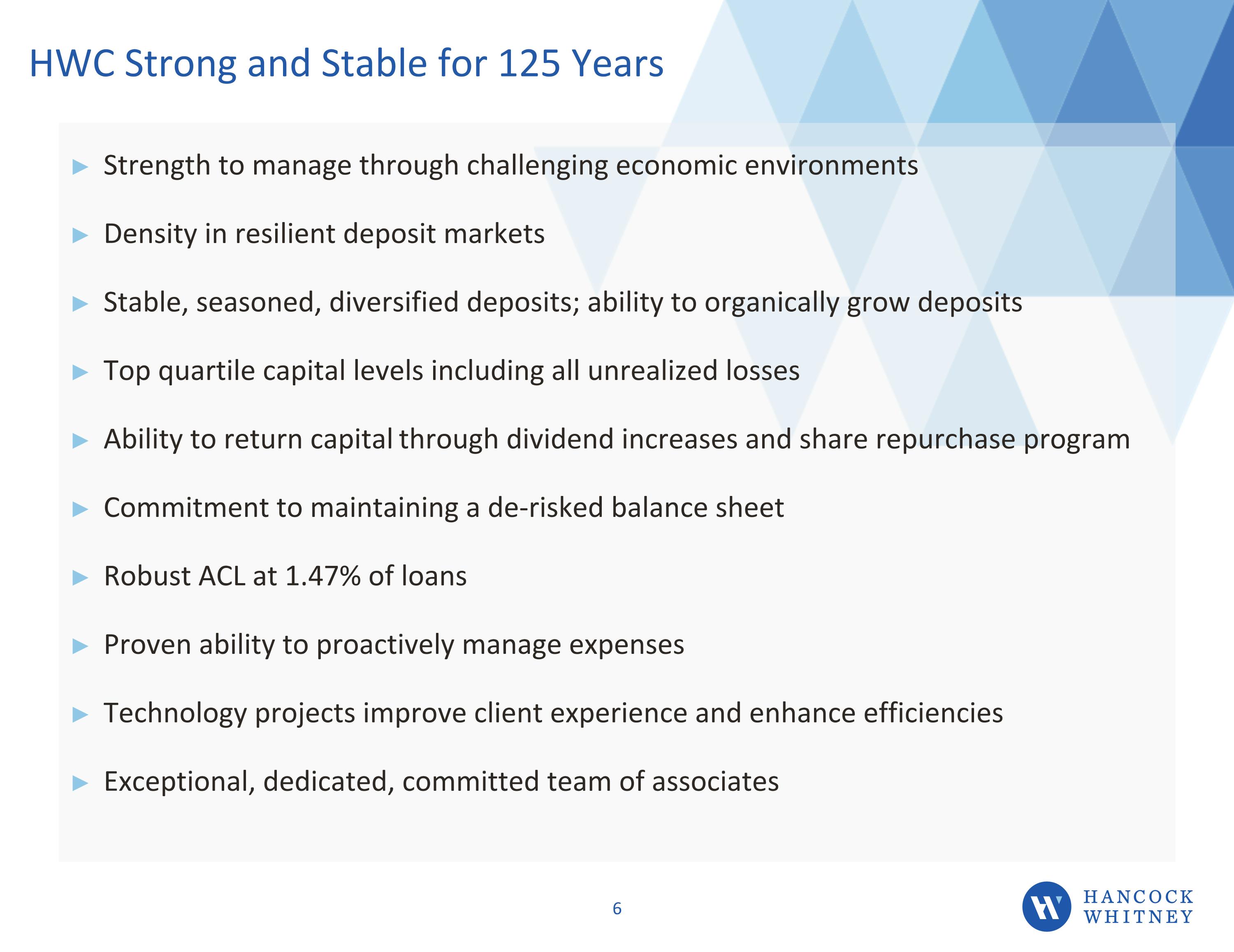 HWC Strong and Stable for 125 Years

▶ Strength to manage through challenging economic environments

▶ Density in resilient deposit markets

▶ Stable, seasoned, diversified deposits; ability to organically grow deposits

▶ Top quartile capital levels including all unrealized losses

▶ Ability to return capital through dividend increases and share repurchase program

▶ Commitment to maintaining a de-risked balance sheet

▶ Robust ACL at 1.47% of loans

▶ Proven ability to proactively manage expenses

▶ Technology projects improve client experience and enhance efficiencies

▶ Exceptional, dedicated, committed team of associates

6

HANCOCK WHITNEY